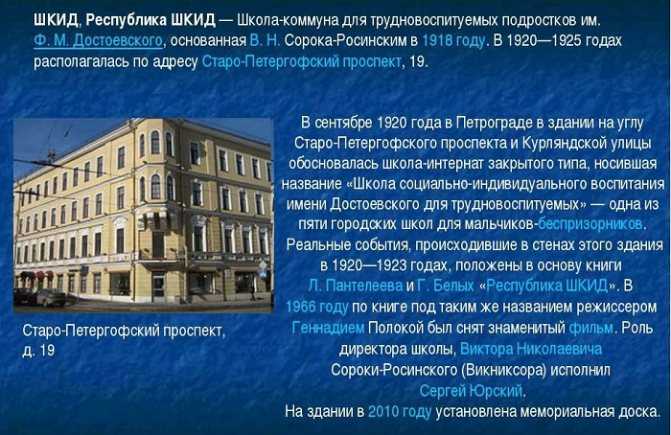 ШКИД, Республика ШКИД — Школа-коммуна для трудновоспитуемых подростков им. Ф. М. Достоевского, основанная В. Н. Сорока-Росинским в 1918 году. В 1920—1925 годах располагалась по адресу Старо-Петергофский проспект, 19.

Старо-Петергофский проспект, д. 19

В сентябре 1920 года в Петрограде в здании на углу Старо-Петергофского проспекта и Курляндской улицы обосновалась школа-интернат закрытого типа, носившая название «Школа социально-индивидуального воспитания имени Достоевского для трудновоспитуемых» — одна из пяти городских школ для мальчиков-беспризорников. Реальные события, происходившие в стенах этого здания в 1920—1923 годах, положены в основу книги Л. Пантелеева и Г. Белых «Республика ШКИД». В 1966 году по книге под таким же названием режиссером Геннадием Полокой был снят знаменитый фильм. Роль директора школы, Виктора Николаевича Сороки-Росинского (Викниксора) исполнил Сергей Юрский.

На здании в 2010 году установлена мемориальная доска.